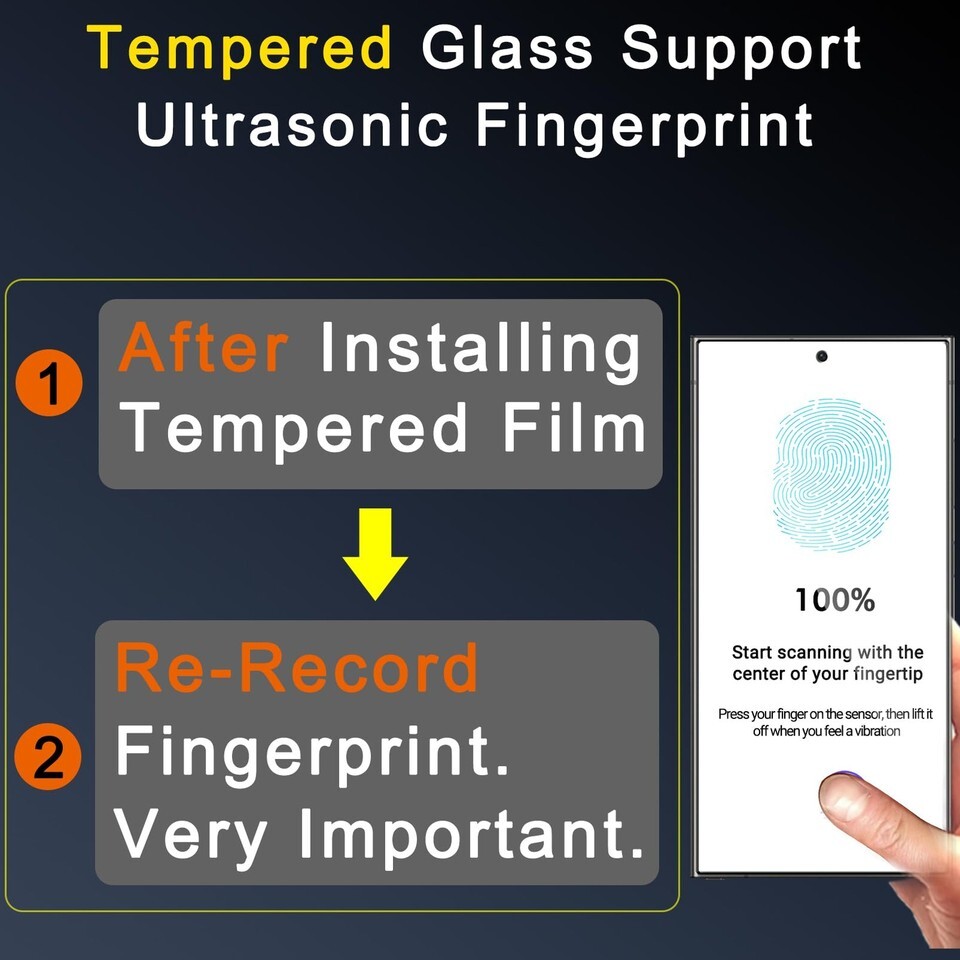 Tempered Glass Support Ultrasonic Fingerprint

1 After Installing Tempered Film

2 Re-Record Fingerprint. Very Important.

100%

Start scanning with the center of your fingertip

Press your finger on the sensor, then lift it off when you feel a vibration